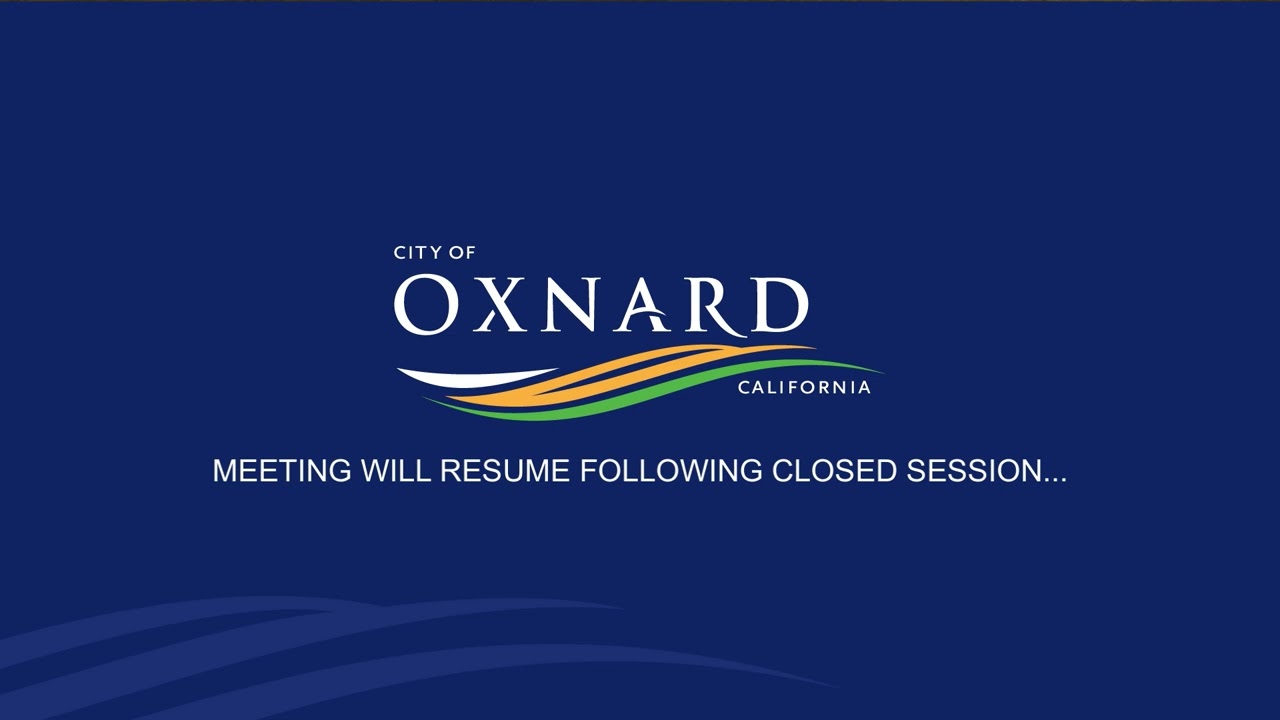 CITY OF
OXNARD
CALIFORNIA

MEETING WILL RESUME FOLLOWING CLOSED SESSION...